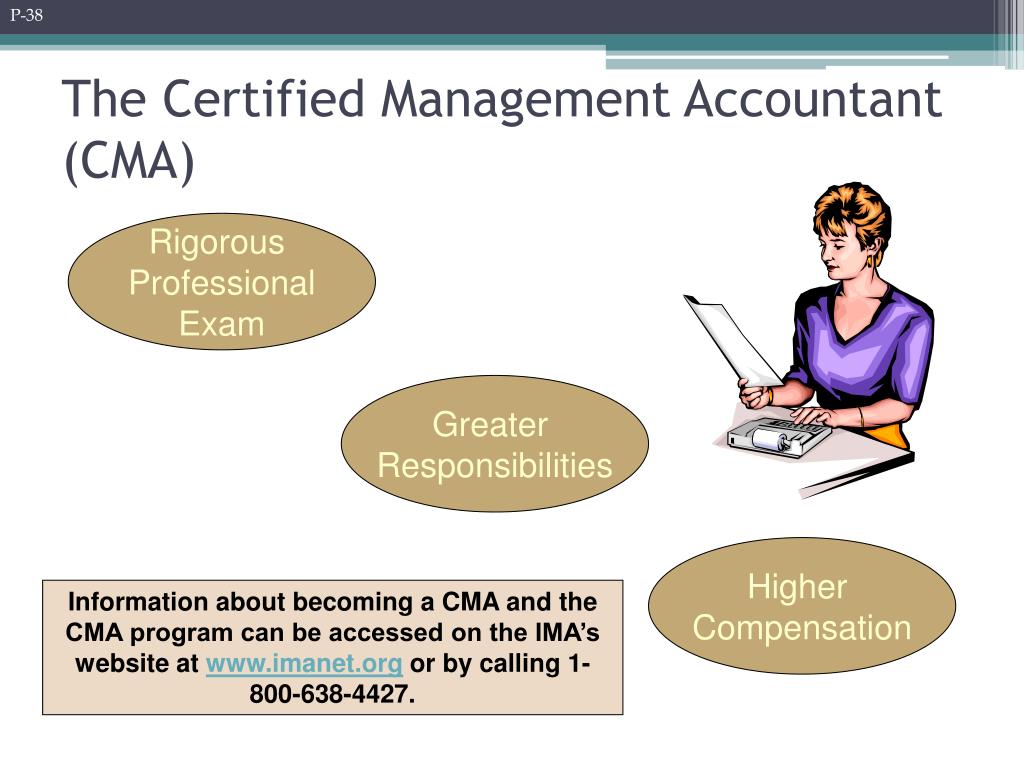 P-38

The Certified Management Accountant (CMA)

Rigorous Professional Exam

Greater Responsibilities

Higher Compensation

Information about becoming a CMA and the CMA program can be accessed on the IMA's website at www.imanet.org or by calling 1-800-638-4427.